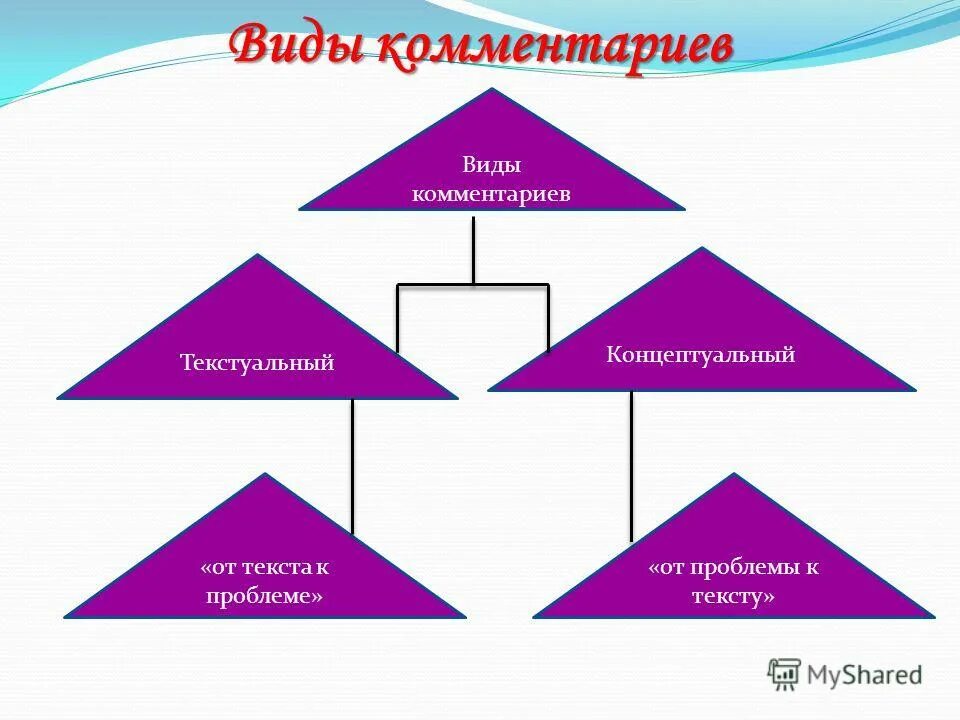 Виды комментариев

Виды комментариев

Текстуальный

Концептуальный

«от текста к проблеме»

«от проблемы к тексту»

MyShared